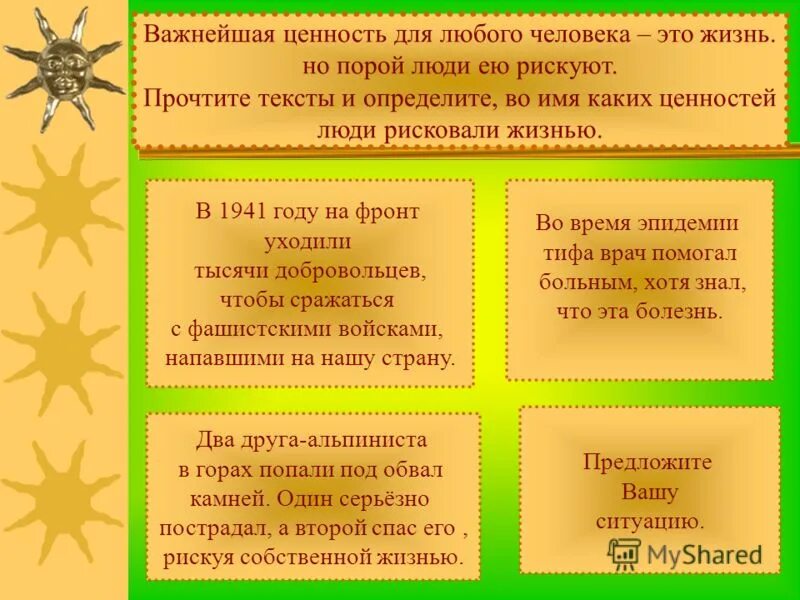 Важнейшая ценность для любого человека – это жизнь. но порой люди ею рискуют.
Прочтите тексты и определите, во имя каких ценностей люди рисковали жизнью.

В 1941 году на фронт уходили тысячи добровольцев, чтобы сражаться с фашистскими войсками, напавшими на нашу страну.

Во время эпидемии тифа врач помогал больным, хотя знал, что эта болезнь.

Два друга-альпиниста в горах попали под обвал камней. Один серьёзно пострадал, а второй спас его , рискуя собственной жизнью.

Предложите Вашу ситуацию.

MyShared